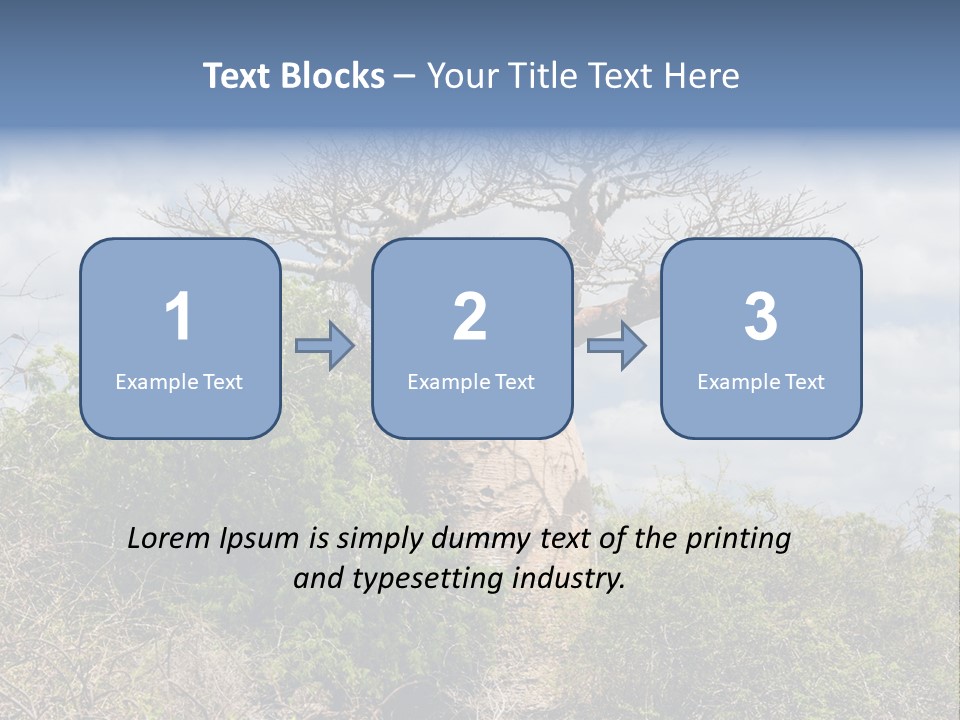 Text Blocks – Your Title Text Here

1
Example Text

2
Example Text

3
Example Text

Lorem Ipsum is simply dummy text of the printing and typesetting industry.